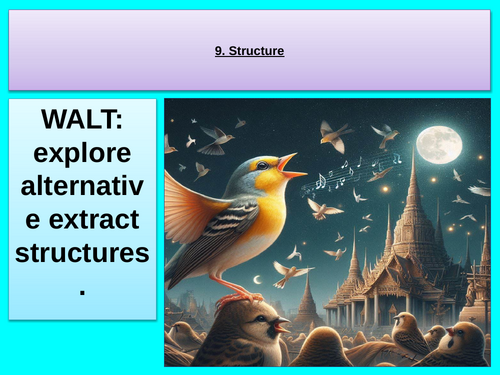 9. Structure

WALT: explore alternative extract structures.